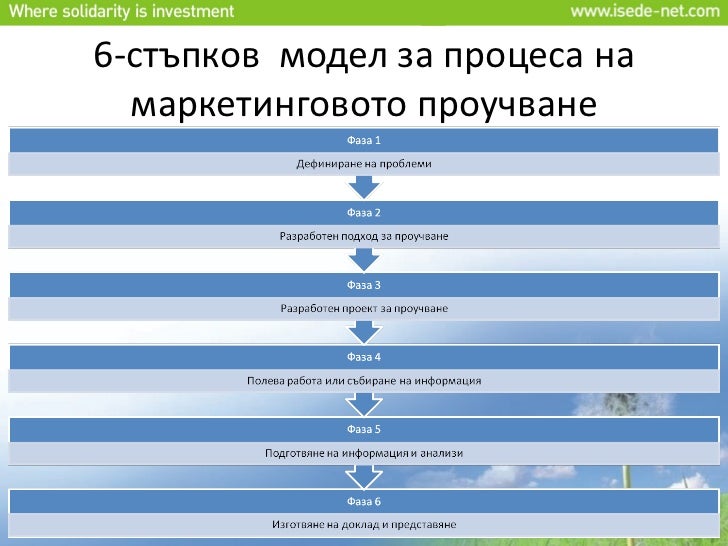 Where solidarity is investment

www.isede-net.com

6-стъпков модел за процеса на маркетинговото проучване

Фаза 1

Дефиниране на проблеми

Фаза 2

Разработен подход за проучване

Фаза 3

Разработен проект за проучване

Фаза 4

Полева работа или събиране на информация

Фаза 5

Подготвяне на информация и анализи

Фаза 6

Изготвяне на доклад и представяне